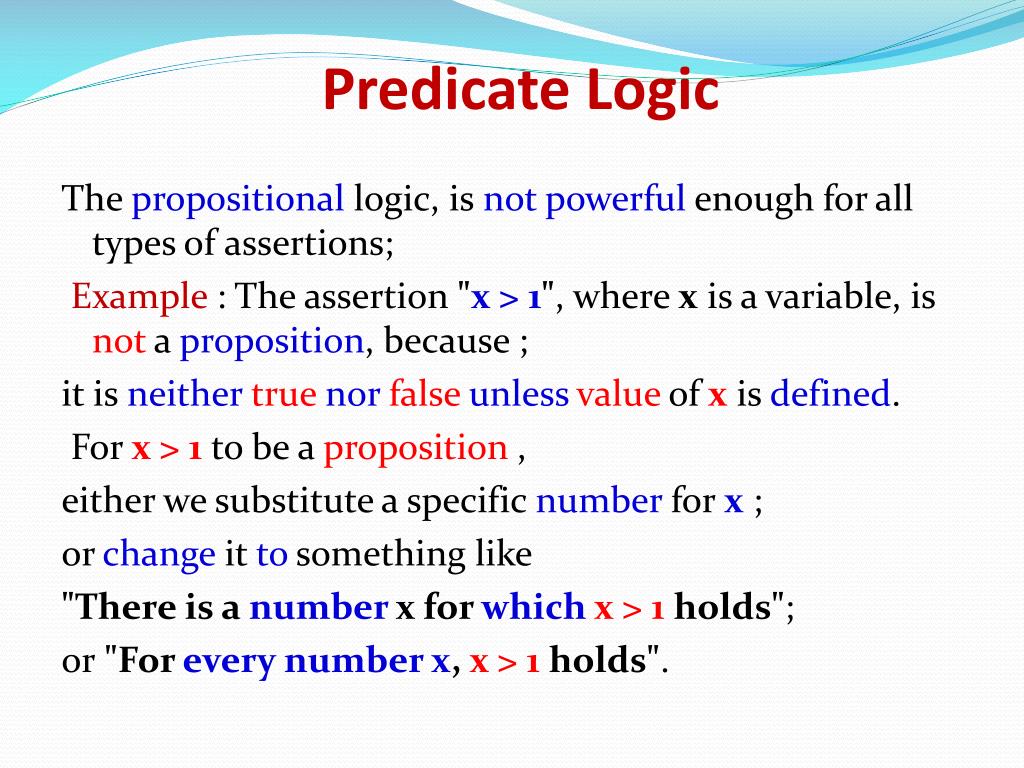 Predicate Logic

The propositional logic, is not powerful enough for all types of assertions;

Example : The assertion "x > 1", where x is a variable, is not a proposition, because ;

it is neither true nor false unless value of x is defined.

For x > 1 to be a proposition ,

either we substitute a specific number for x ;

or change it to something like

"There is a number x for which x > 1 holds";

or "For every number x, x > 1 holds".